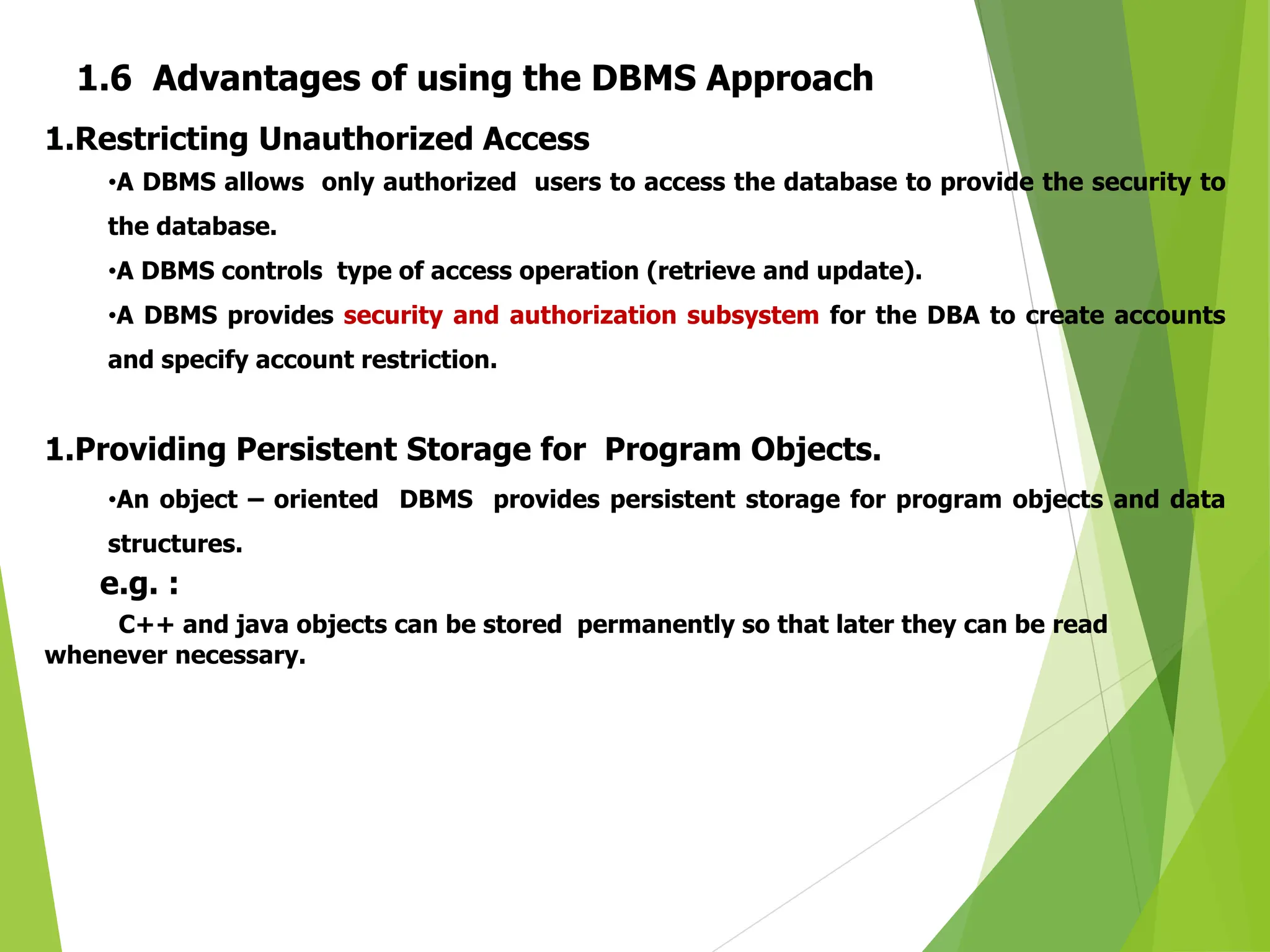 1.6 Advantages of using the DBMS Approach

1.Restricting Unauthorized Access

•A DBMS allows only authorized users to access the database to provide the security to the database.

•A DBMS controls type of access operation (retrieve and update).

•A DBMS provides security and authorization subsystem for the DBA to create accounts and specify account restriction.

1.Providing Persistent Storage for Program Objects.

•An object – oriented DBMS provides persistent storage for program objects and data structures.

e.g. :

C++ and java objects can be stored permanently so that later they can be read whenever necessary.